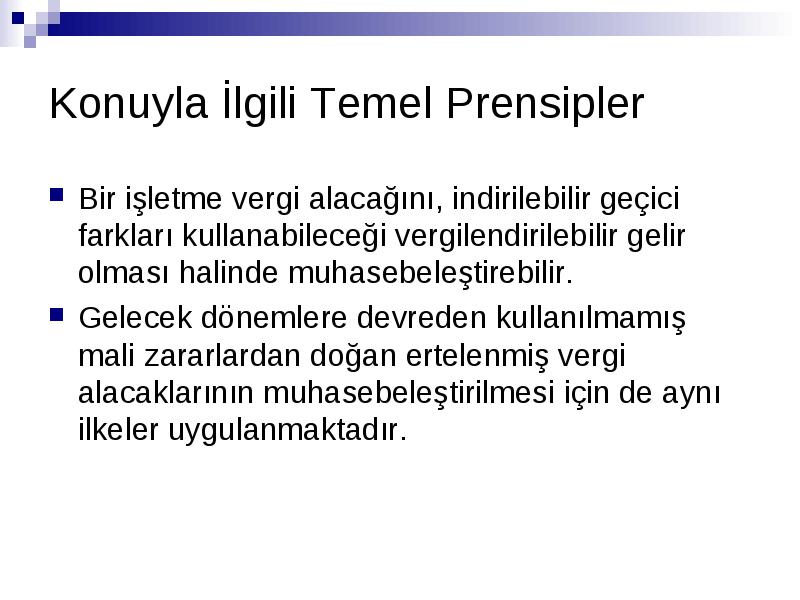 Konuyla İlgili Temel Prensipler

Bir işletme vergi alacağını, indirilebilir geçici farkları kullanabileceği vergilendirilebilir gelir olması halinde muhasebeleştirebilir.

Gelecek dönemlere devreden kullanılmamış mali zararlardan doğan ertelenmiş vergi alacaklarının muhasebeleştirilmesi için de aynı ilkeler uygulanmaktadır.